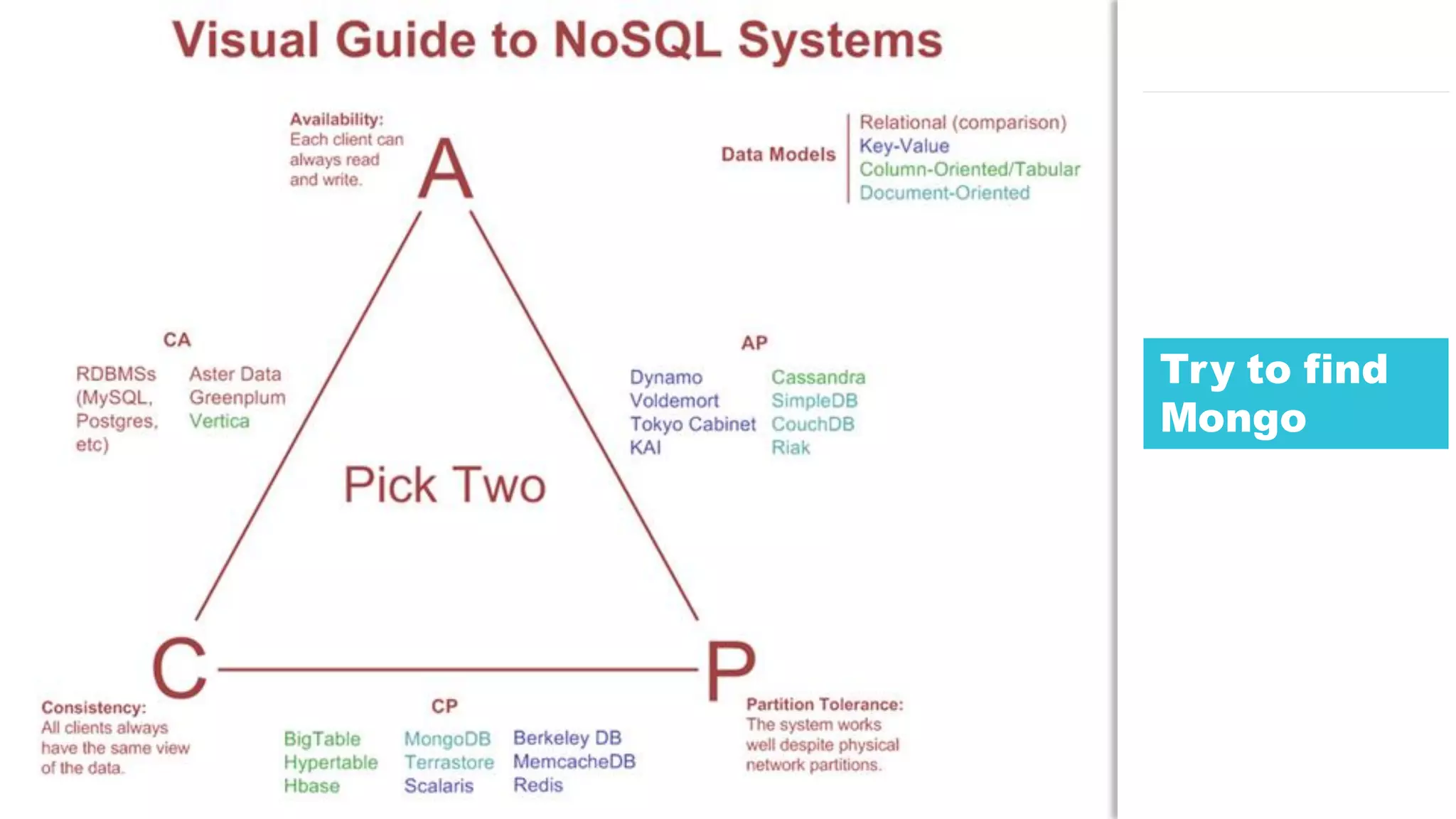 Visual Guide to NoSQL Systems

Availability:
Each client can always read and write.

A

Data Models
Relational (comparison)
Key-Value
Column-Oriented/Tabular
Document-Oriented

CA
RDBMSs (MySQL, Postgres, etc)
Aster Data
Greenplum
Vertica

AP
Dynamo
Voldemort
Tokyo Cabinet
KAI
Cassandra
SimpleDB
CouchDB
Riak

Pick Two

C

P

Consistency:
All clients always have the same view of the data.

CP
BigTable
Hypertable
Hbase
MongoDB
Terrastore
Scalaris
Berkeley DB
MemcacheDB
Redis

Partition Tolerance:
The system works well despite physical network partitions.

Try to find Mongo